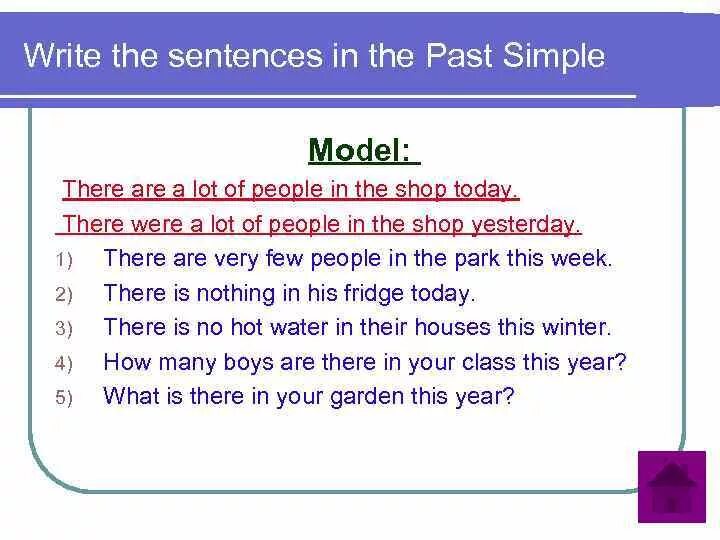 Write the sentences in the Past Simple

Model:

There are a lot of people in the shop today.

There were a lot of people in the shop yesterday.

1) There are very few people in the park this week.
2) There is nothing in his fridge today.
3) There is no hot water in their houses this winter.
4) How many boys are there in your class this year?
5) What is there in your garden this year?